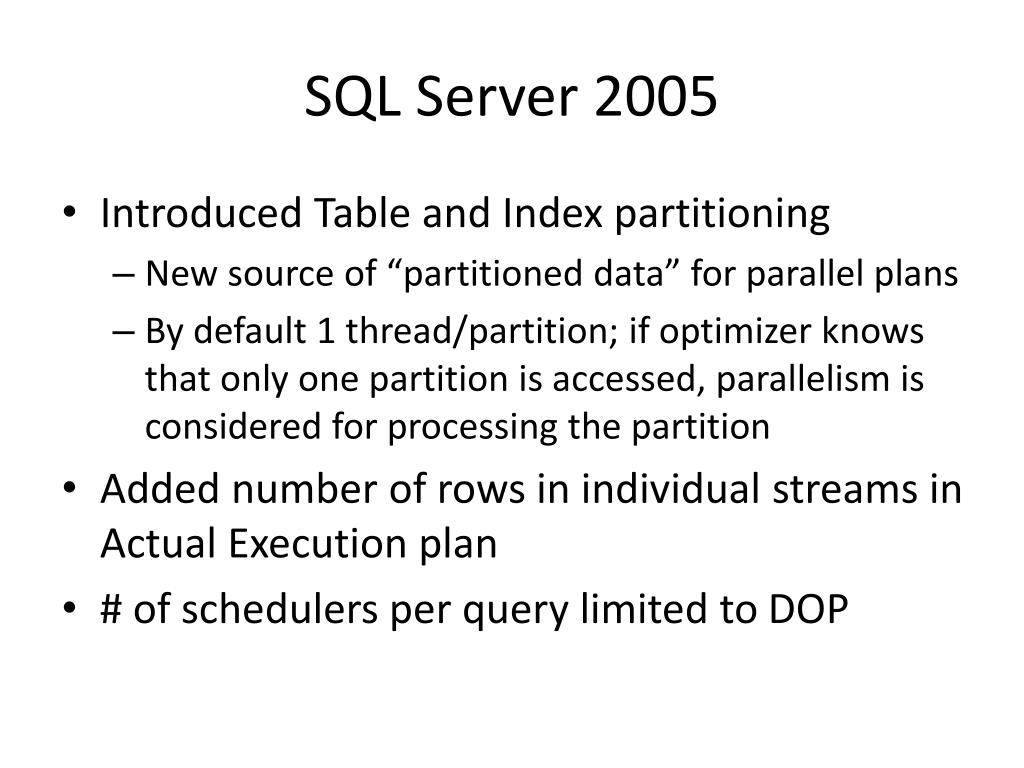 SQL Server 2005

• Introduced Table and Index partitioning
  – New source of “partitioned data” for parallel plans
  – By default 1 thread/partition; if optimizer knows that only one partition is accessed, parallelism is considered for processing the partition
• Added number of rows in individual streams in Actual Execution plan
• # of schedulers per query limited to DOP